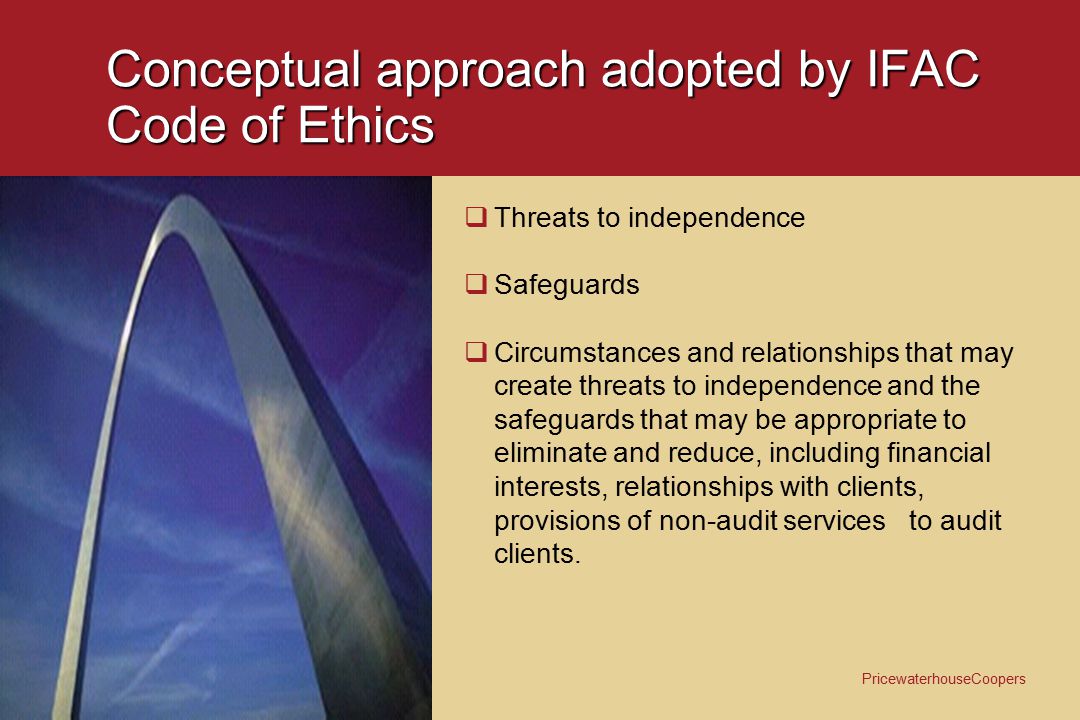 Conceptual approach adopted by IFAC Code of Ethics

❑ Threats to independence

❑ Safeguards

❑ Circumstances and relationships that may create threats to independence and the safeguards that may be appropriate to eliminate and reduce, including financial interests, relationships with clients, provisions of non-audit services to audit clients.

PricewaterhouseCoopers